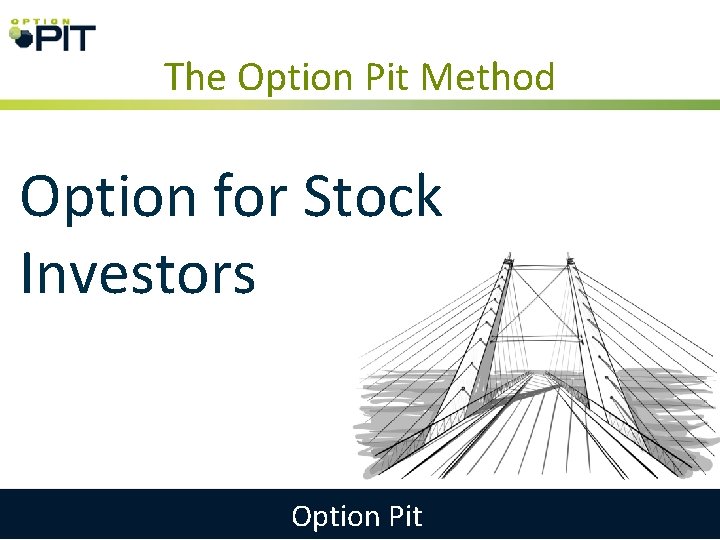 OPTION PIT

The Option Pit Method

Option for Stock Investors

Option Pit